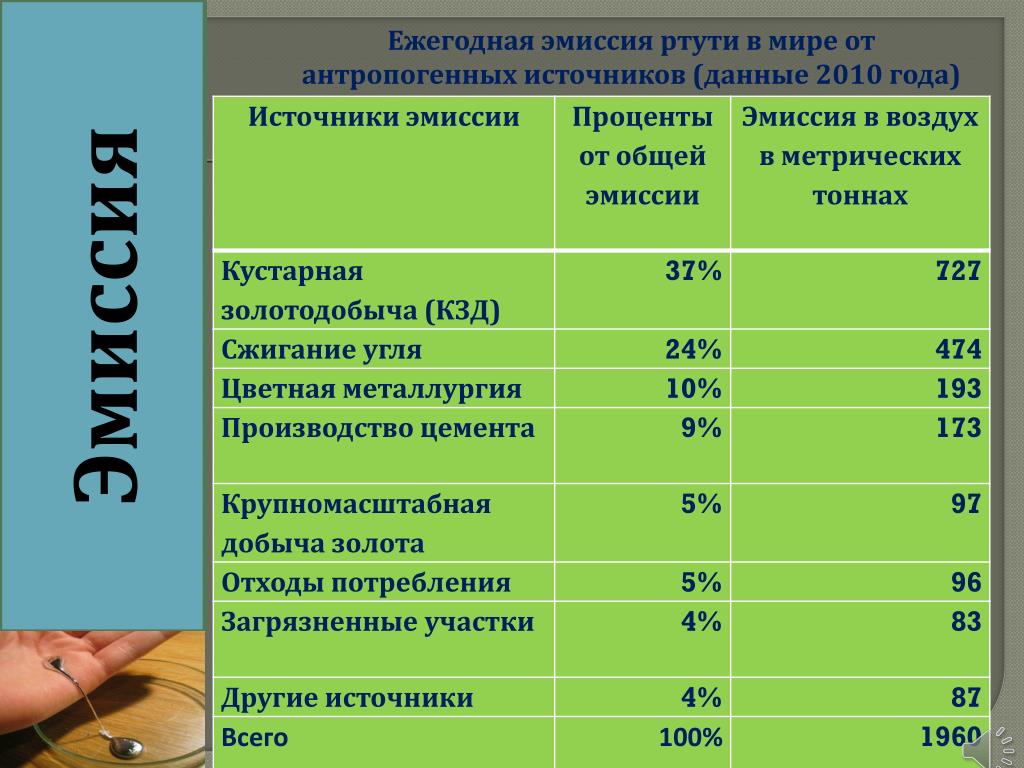 Эмиссия

Ежегодная эмиссия ртути в мире от антропогенных источников (данные 2010 года)

| Источники эмиссии | Проценты от общей эмиссии | Эмиссия в воздух в метрических тоннах |
|---|---|---|
| Кустарная золотодобыча (КЗД) | 37% | 727 |
| Сжигание угля | 24% | 474 |
| Цветная металлургия | 10% | 193 |
| Производство цемента | 9% | 173 |
| Крупномасштабная добыча золота | 5% | 97 |
| Отходы потребления | 5% | 96 |
| Загрязненные участки | 4% | 83 |
| Другие источники | 4% | 87 |
| Всего | 100% | 1960 |